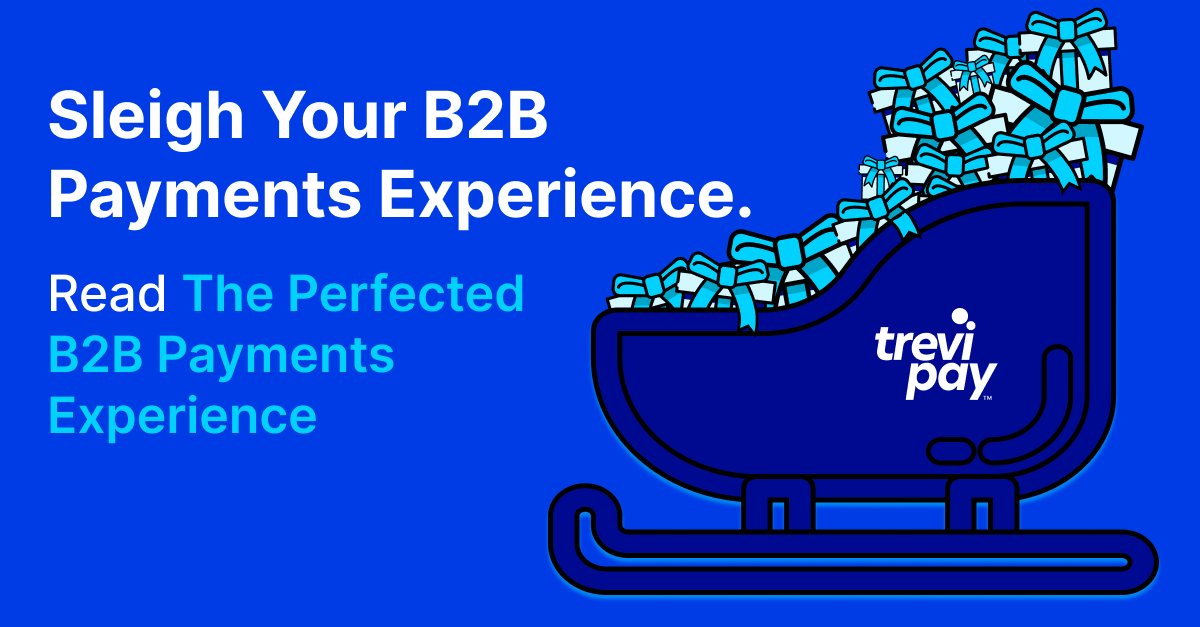 Sleigh Your B2B Payments Experience.

Read The Perfected B2B Payments Experience

trevi pay™